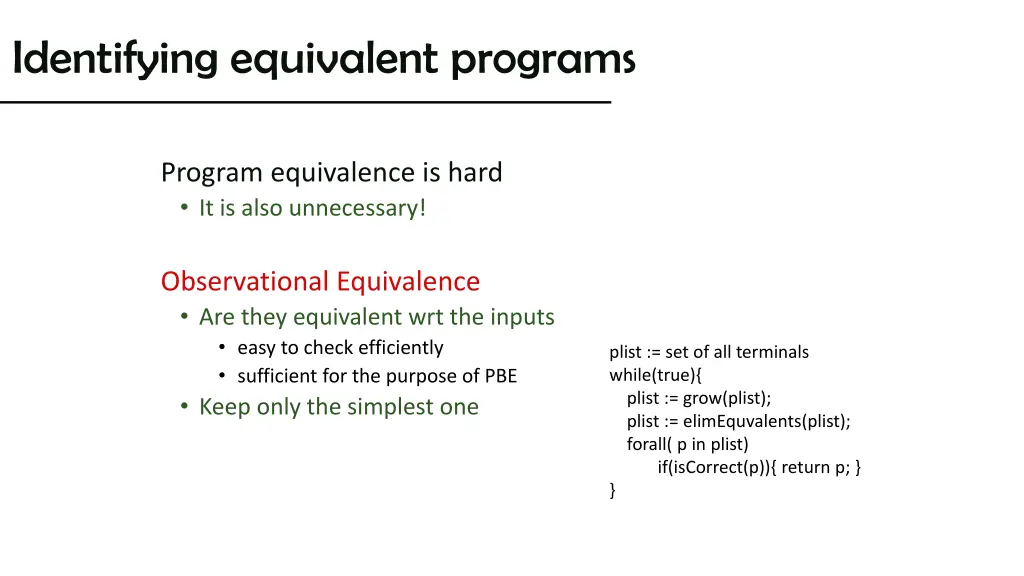 Identifying equivalent programs

Program equivalence is hard
• It is also unnecessary!

Observational Equivalence
• Are they equivalent wrt the inputs
  • easy to check efficiently
  • sufficient for the purpose of PBE
• Keep only the simplest one

plist := set of all terminals
while(true){
plist := grow(plist);
plist := elimEquvalents(plist);
forall( p in plist)
if(isCorrect(p)){ return p; }
}